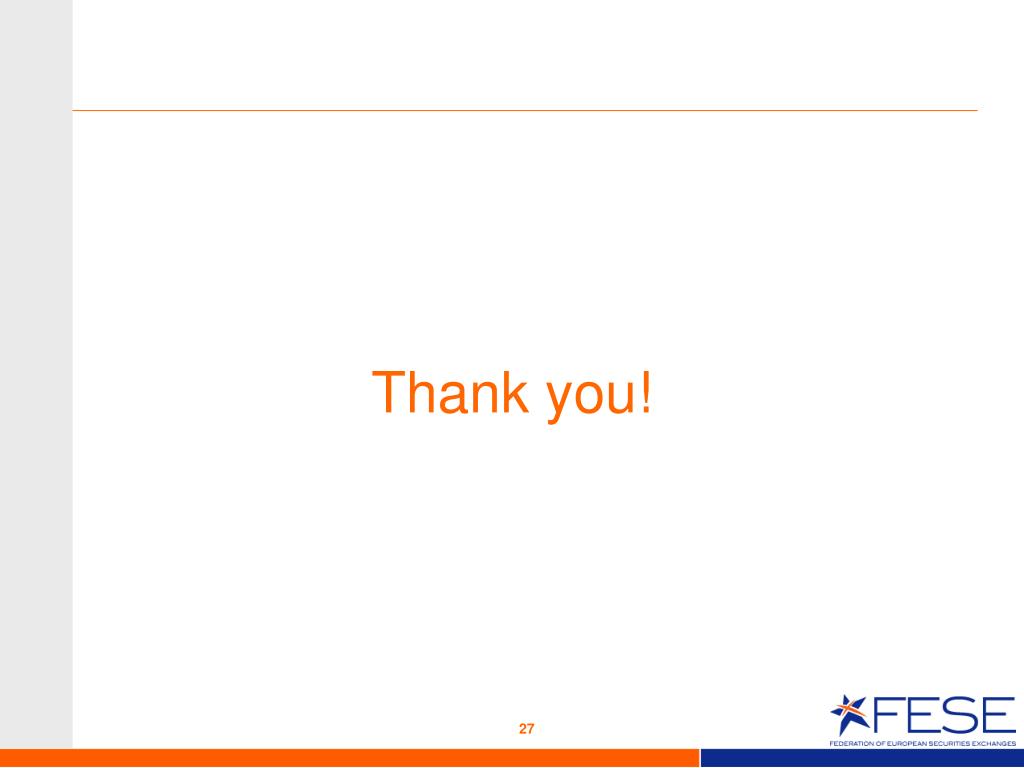 Thank you!

27

FESE
FEDERATION OF EUROPEAN SECURITIES EXCHANGES